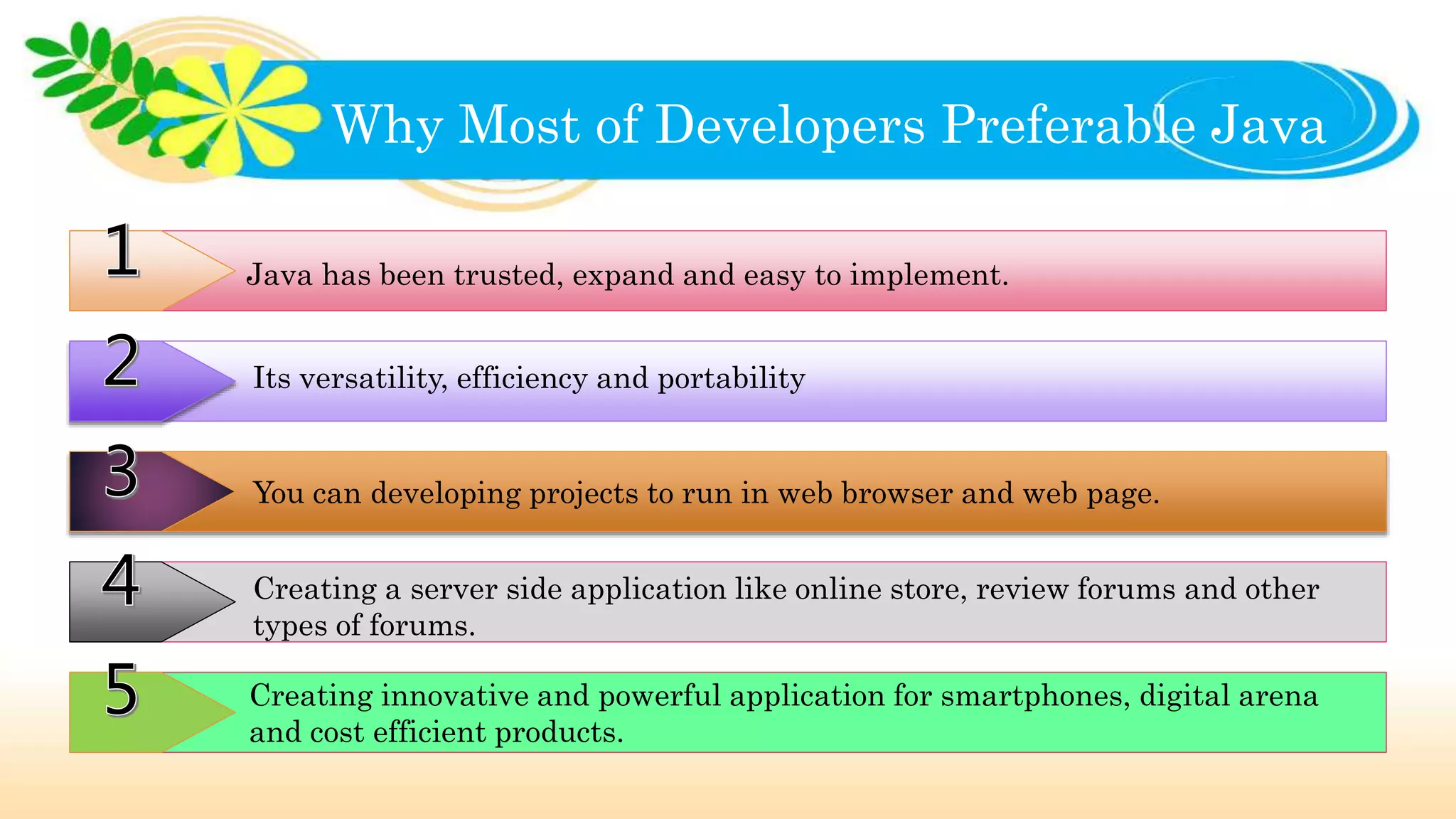 Why Most of Developers Preferable Java

1 Java has been trusted, expand and easy to implement.

2 Its versatility, efficiency and portability

3 You can developing projects to run in web browser and web page.

4 Creating a server side application like online store, review forums and other types of forums.

5 Creating innovative and powerful application for smartphones, digital arena and cost efficient products.